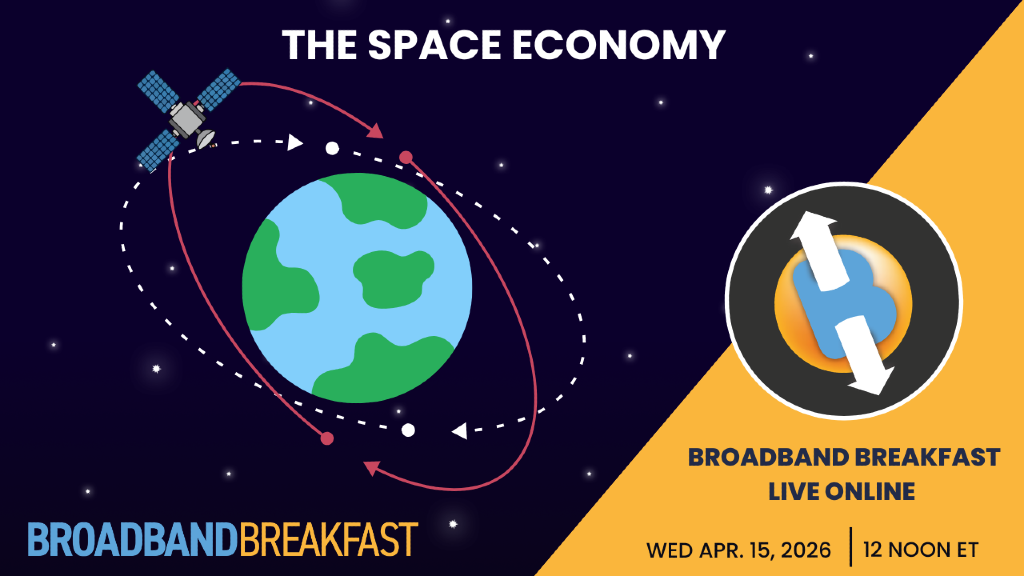 THE SPACE ECONOMY

BROADBAND BREAKFAST LIVE ONLINE

BROADBANDBREAKFAST

WED APR. 15, 2026 | 12 NOON ET